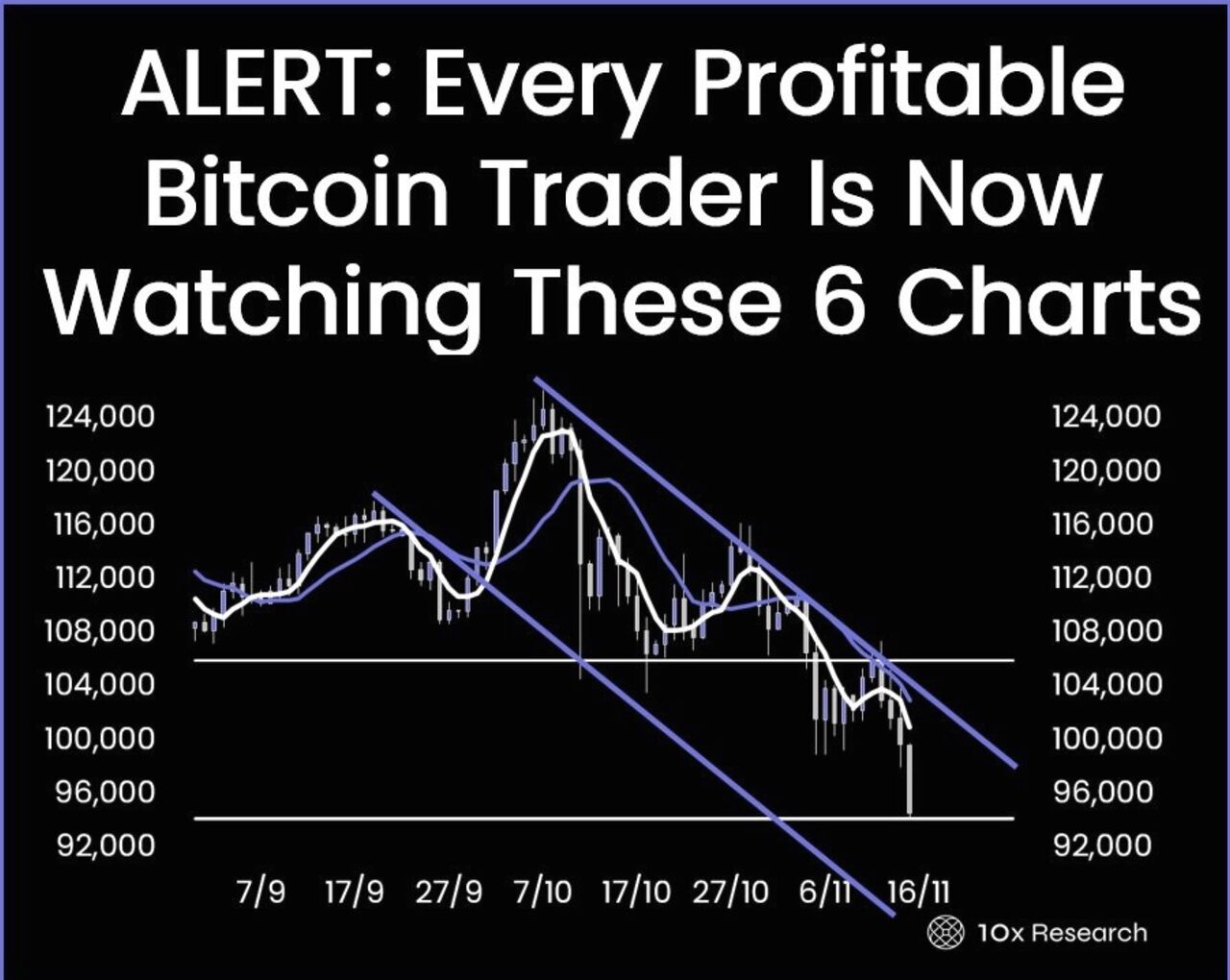 ALERT: Every Profitable Bitcoin Trader Is Now Watching These 6 Charts

124,000
120,000
116,000
112,000
108,000
104,000
100,000
96,000
92,000

124,000
120,000
116,000
112,000
108,000
104,000
100,000
96,000
92,000

7/9 17/9 27/9 7/10 17/10 27/10 6/11 16/11

10x Research